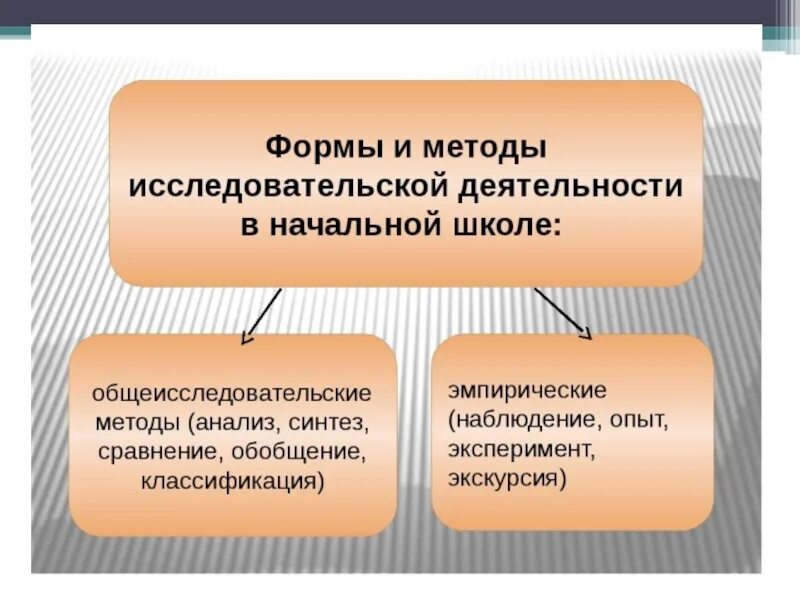 Формы и методы исследовательской деятельности в начальной школе:

общеисследовательские методы (анализ, синтез, сравнение, обобщение, классификация)

эмпирические (наблюдение, опыт, эксперимент, экскурсия)